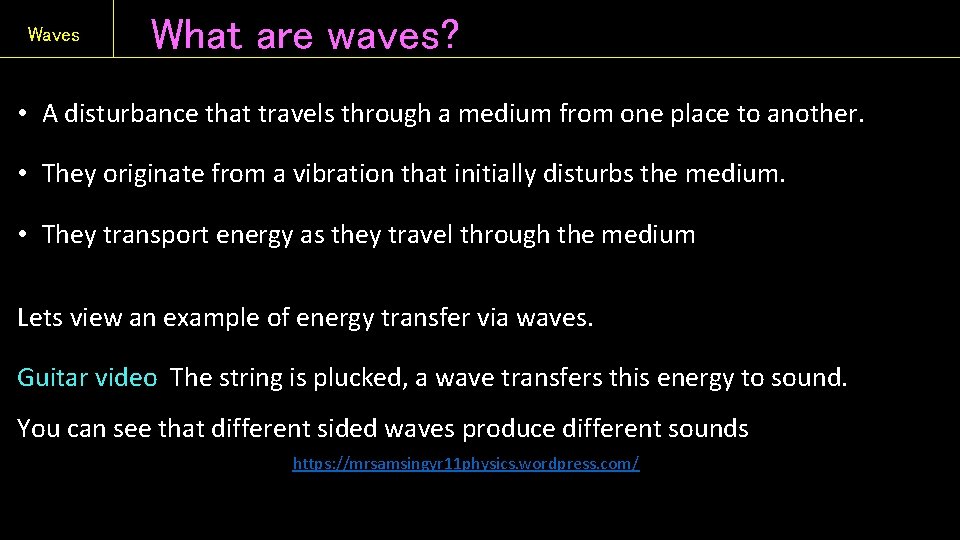 Waves

What are waves?

• A disturbance that travels through a medium from one place to another.

• They originate from a vibration that initially disturbs the medium.

• They transport energy as they travel through the medium

Lets view an example of energy transfer via waves.

Guitar video The string is plucked, a wave transfers this energy to sound.

You can see that different sided waves produce different sounds

https://mrsamsingyr11physics.wordpress.com/